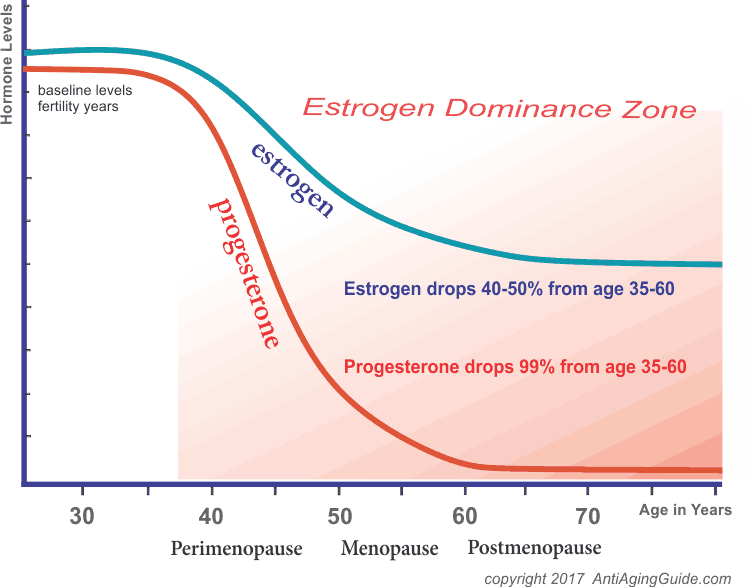 Hormone Levels

baseline levels
fertility years

Estrogen Dominance Zone

estrogen

progesterone

Estrogen drops 40-50% from age 35-60

Progesterone drops 99% from age 35-60

30
40
50
60
70
Age in Years

Perimenopause Menopause Postmenopause

copyright 2017 AntiAgingGuide.com